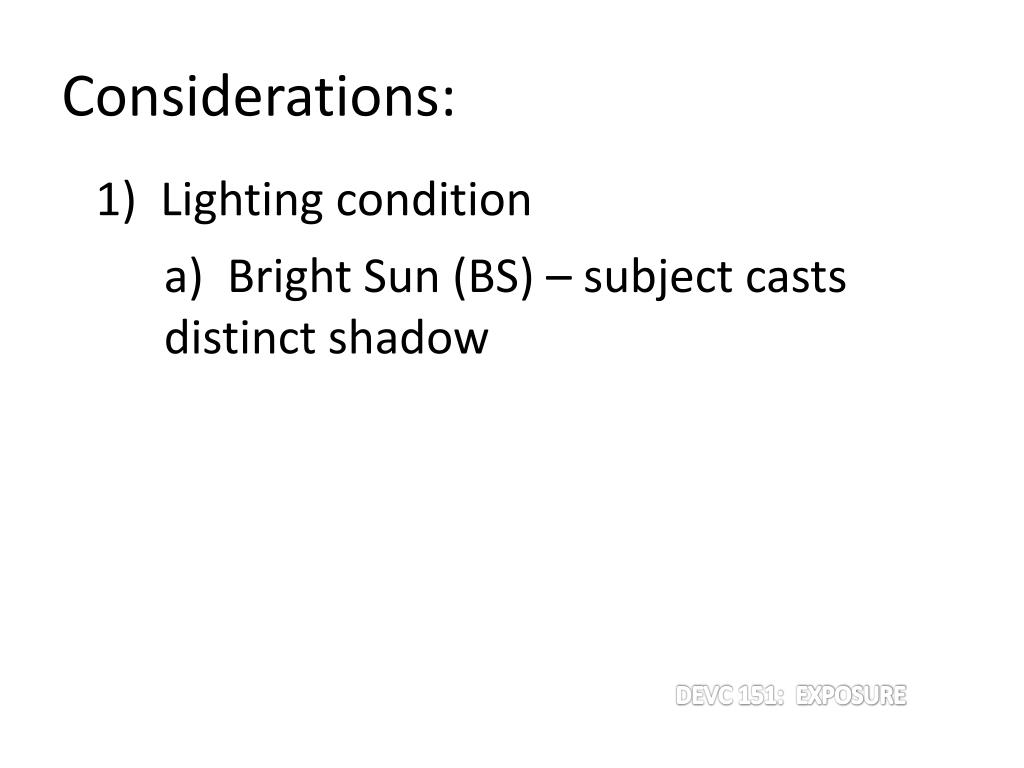 Considerations:

1) Lighting condition

a) Bright Sun (BS) – subject casts distinct shadow

DEVC 151: EXPOSURE